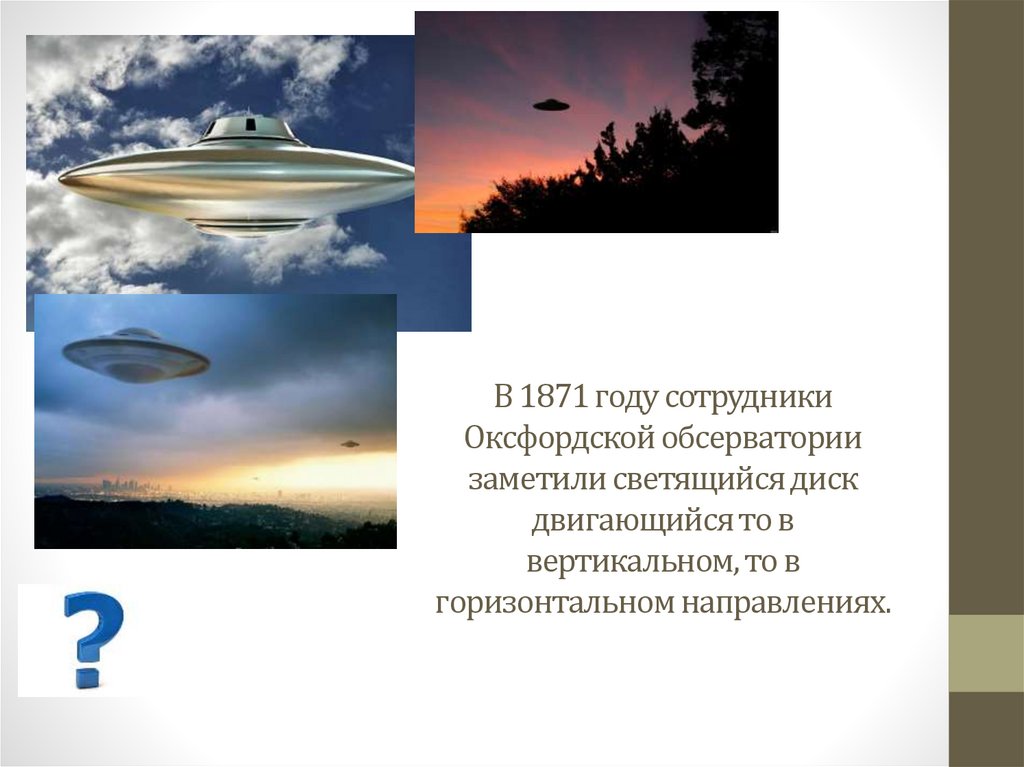 В 1871 году сотрудники Оксфордской обсерватории заметили светящийся диск двигающийся то в вертикальном, то в горизонтальном направлениях.

?